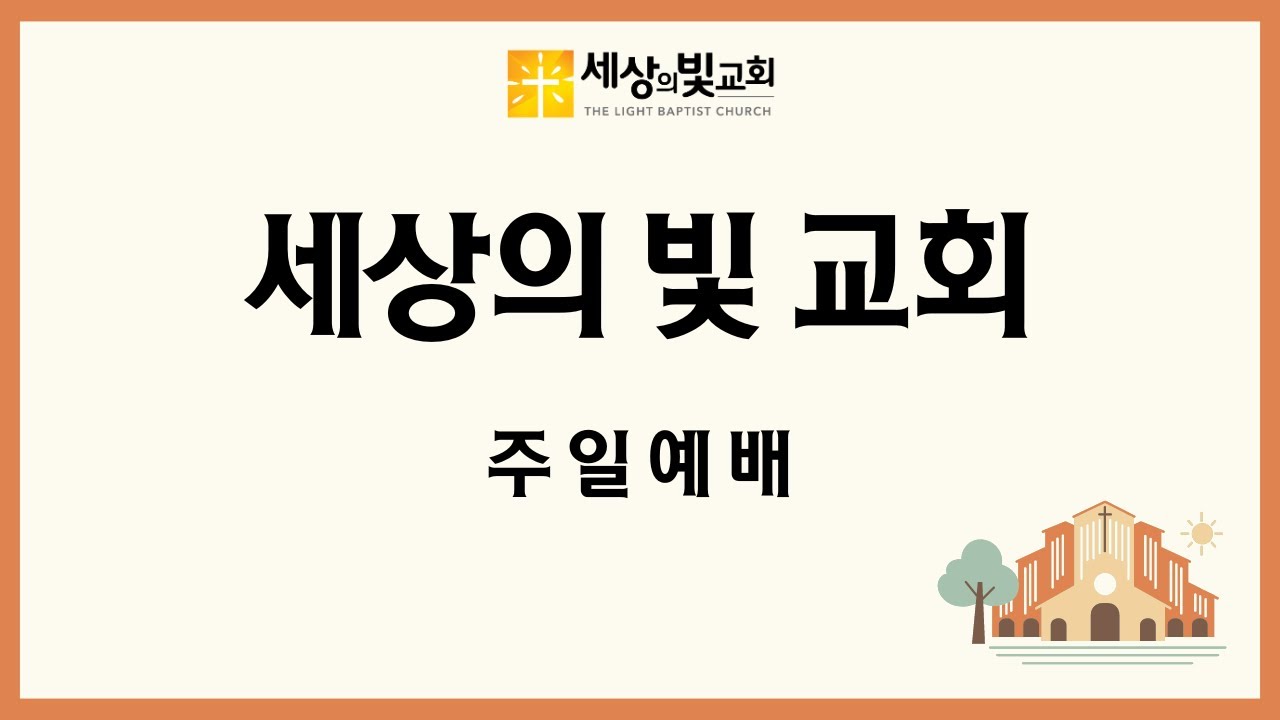 세상의빛교회
THE LIGHT BAPTIST CHURCH

세상의 빛 교회

주일예배